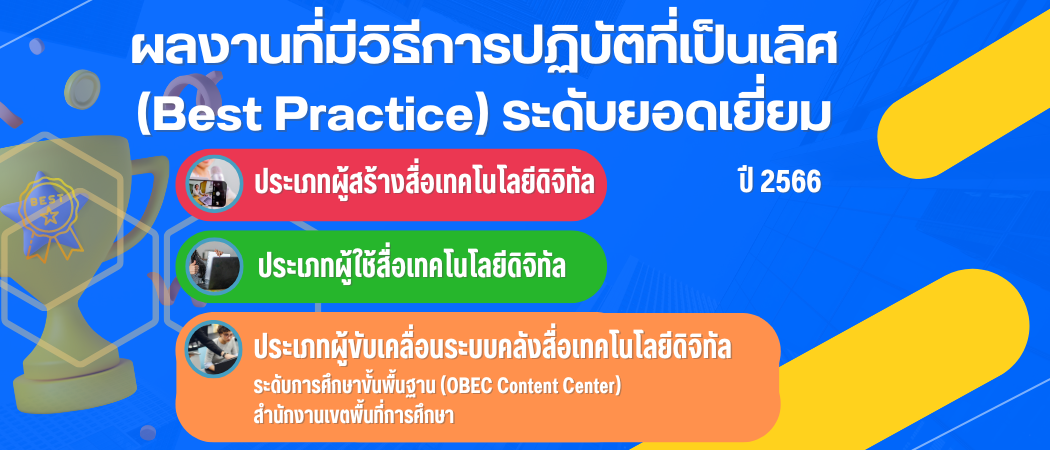 ผลงานที่มีวิธีการปฏิบัติที่เป็นเลิศ (Best Practice) ระดับยอดเยี่ยม

BEST

ประเภทผู้สร้างสื่อเทคโนโลยีดิจิทัล

ปี 2566

ประเภทผู้ใช้สื่อเทคโนโลยีดิจิทัล

ประเภทผู้ขับเคลื่อนระบบคลังสื่อเทคโนโลยีดิจิทัล
ระดับการศึกษาขั้นพื้นฐาน (OBEC Content Center)
สำนักงานเขตพื้นที่การศึกษา